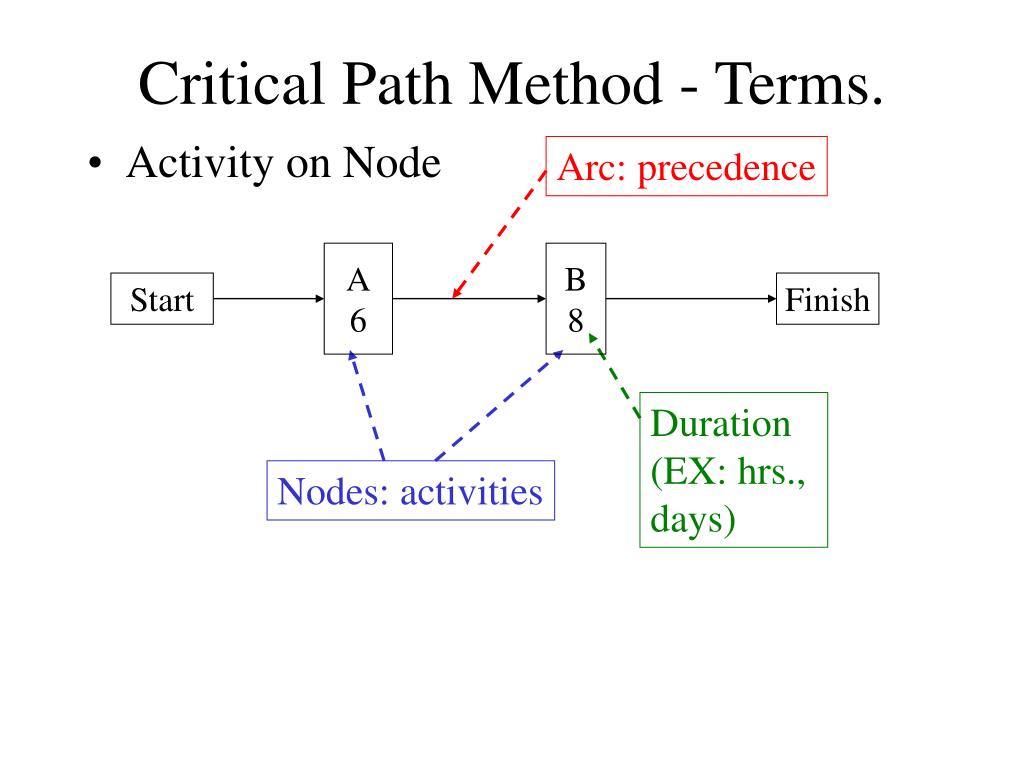 Critical Path Method - Terms.

• Activity on Node

Arc: precedence

Start

A
6

B
8

Finish

Nodes: activities

Duration (EX: hrs., days)